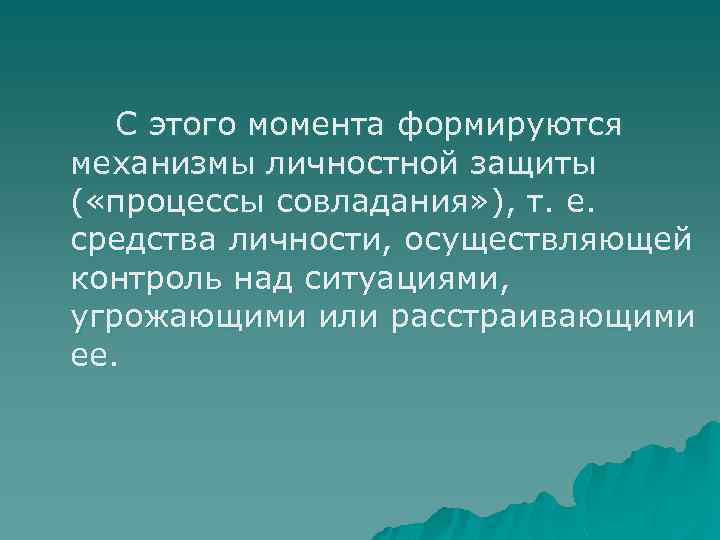 С этого момента формируются механизмы личностной защиты («процессы совладания»), т. е. средства личности, осуществляющей контроль над ситуациями, угрожающими или расстраивающими ее.